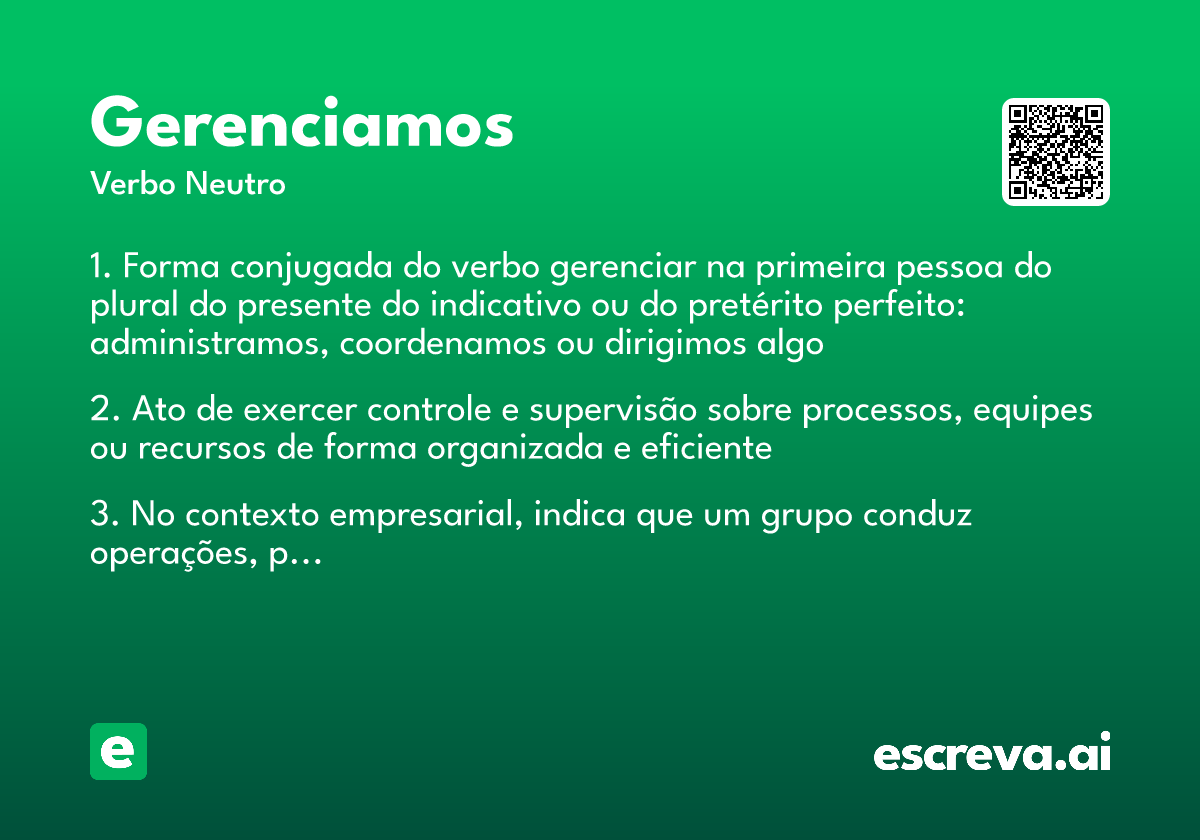 Gerenciamos

Verbo Neutro

1. Forma conjugada do verbo gerenciar na primeira pessoa do plural do presente do indicativo ou do pretérito perfeito: administramos, coordenamos ou dirigimos algo

2. Ato de exercer controle e supervisão sobre processos, equipes ou recursos de forma organizada e eficiente

3. No contexto empresarial, indica que um grupo conduz operações, p...

e

escreva.ai